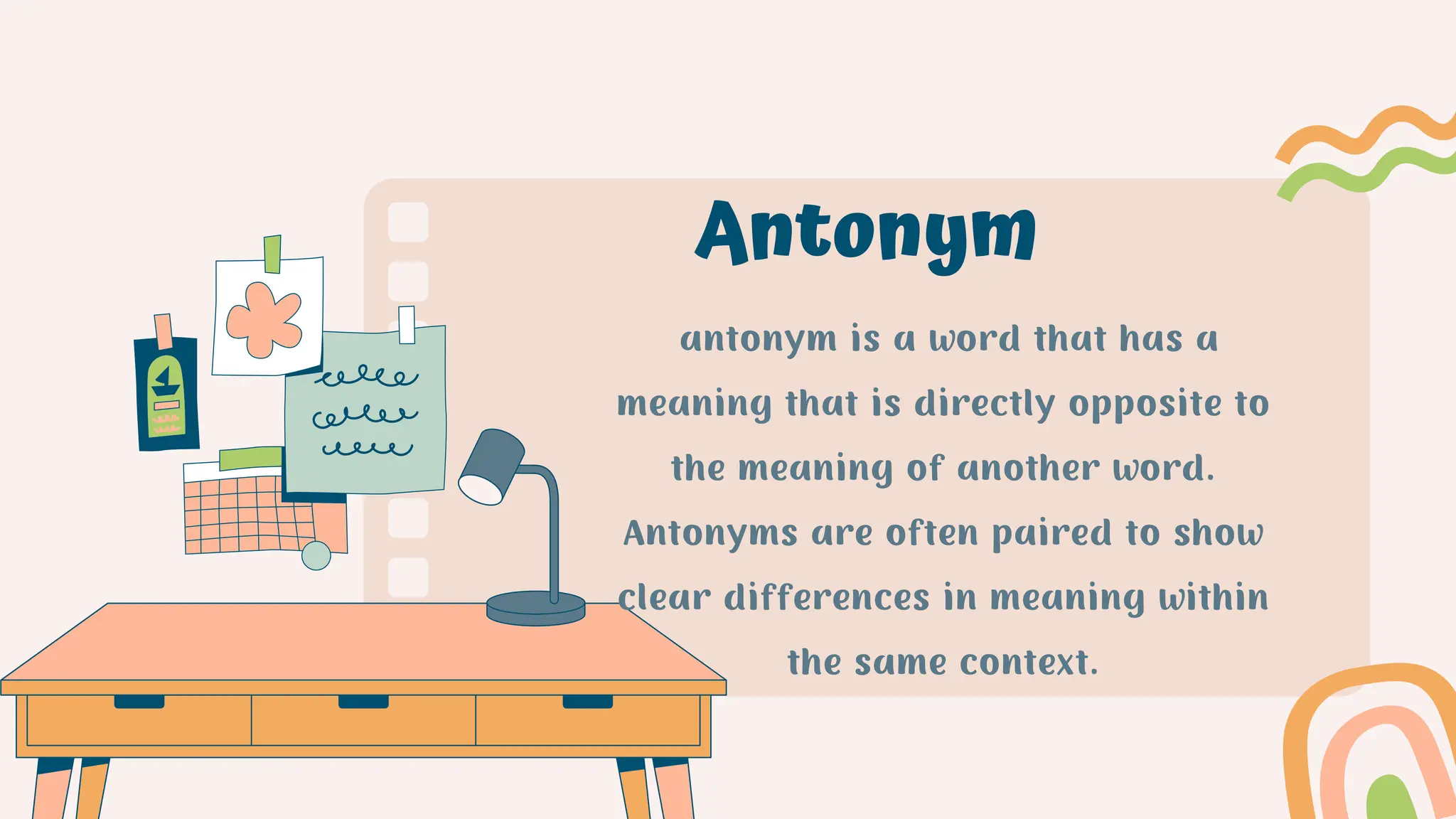 Antonym

antonym is a word that has a meaning that is directly opposite to the meaning of another word. Antonyms are often paired to show clear differences in meaning within the same context.